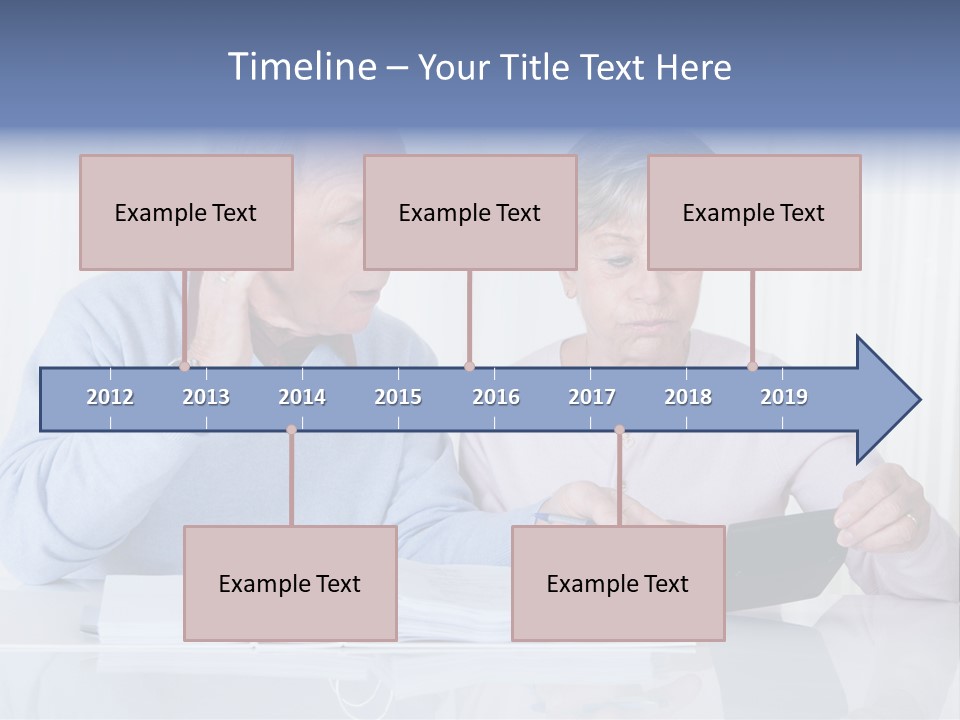 Timeline – Your Title Text Here

Example Text

Example Text

Example Text

2012
2013
2014
2015
2016
2017
2018
2019

Example Text

Example Text